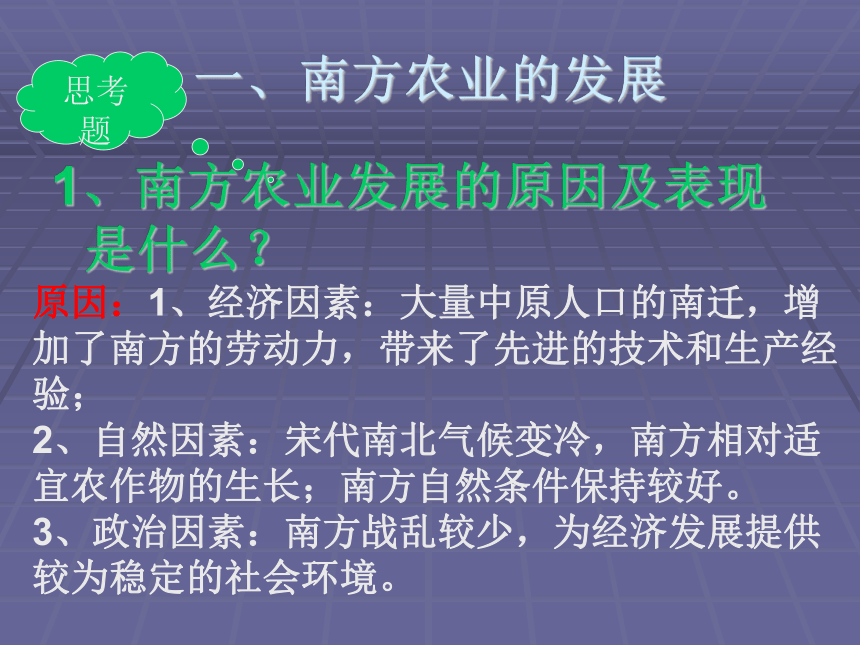 思考题

一、南方农业的发展

1、南方农业发展的原因及表现是什么？

原因：1、经济因素：大量中原人口的南迁，增加了南方的劳动力，带来了先进的技术和生产经验；
2、自然因素：宋代南北气候变冷，南方相对适宜农作物的生长；南方自然条件保持较好。
3、政治因素：南方战乱较少，为经济发展提供较为稳定的社会环境。